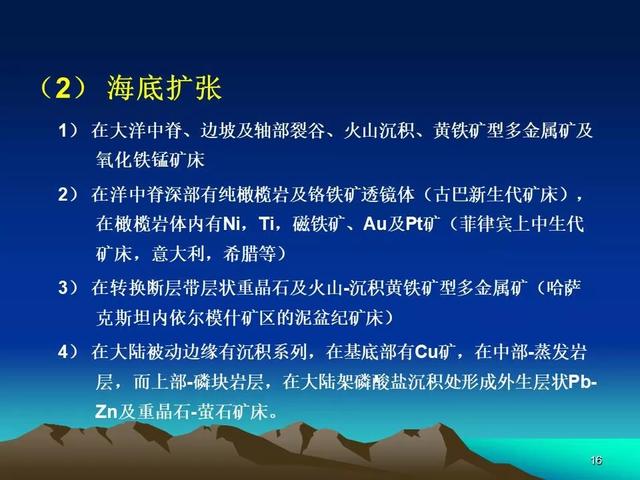 （2） 海底扩张

1） 在大洋中脊、边坡及轴部裂谷、火山沉积、黄铁矿型多金属矿及氧化铁锰矿床

2） 在洋中脊深部有纯橄榄岩及铬铁矿透镜体（古巴新生代矿床），在橄榄岩体内有Ni，Ti，磁铁矿、Au及Pt矿（菲律宾上中生代矿床，意大利，希腊等）

3） 在转换断层带层状重晶石及火山-沉积黄铁矿型多金属矿（哈萨克斯坦内依尔模什矿区的泥盆纪矿床）

4） 在大陆被动边缘有沉积系列，在基底部有Cu矿，在中部-蒸发岩层，而上部-磷块岩层，在大陆架磷酸盐沉积处形成外生层状Pb-Zn及重晶石-萤石矿床。

16